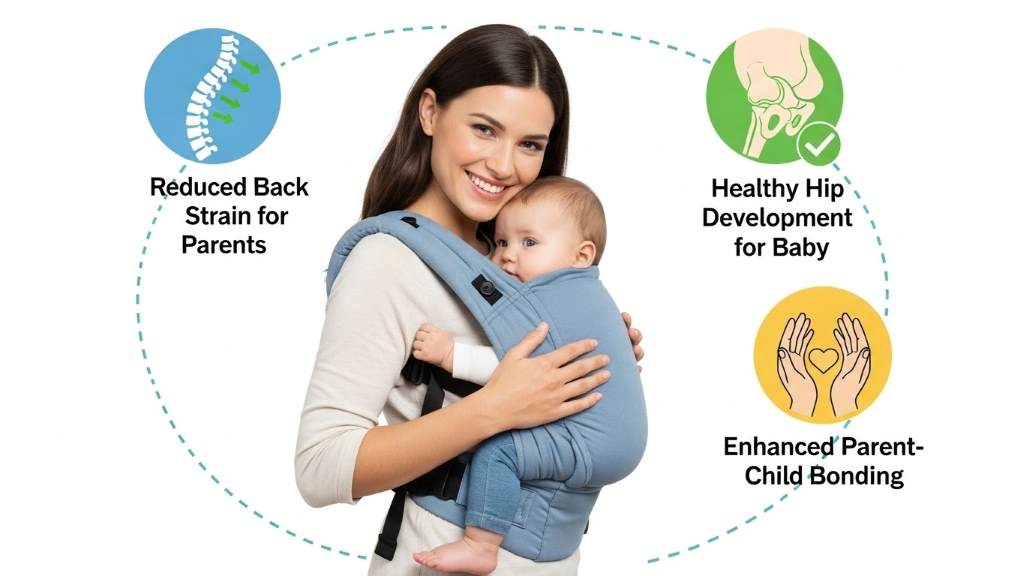 Reduced Back Strain for Parents

Healthy Hip Development for Baby

Enhanced Parent-Child Bonding